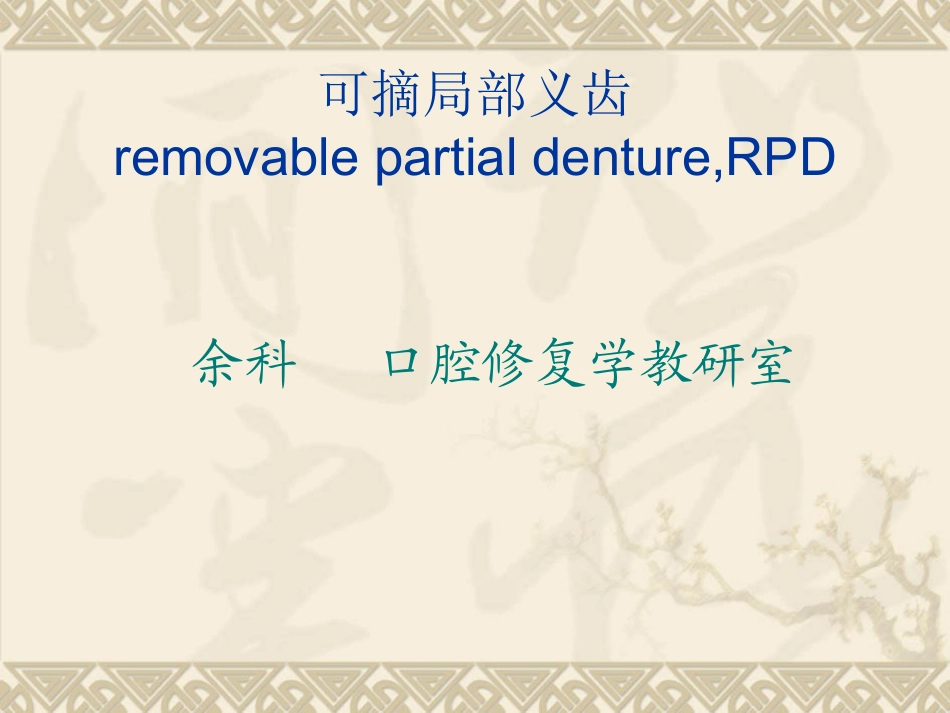 可摘局部义齿
removable partial denture,RPD

余科　　口腔修复学教研室